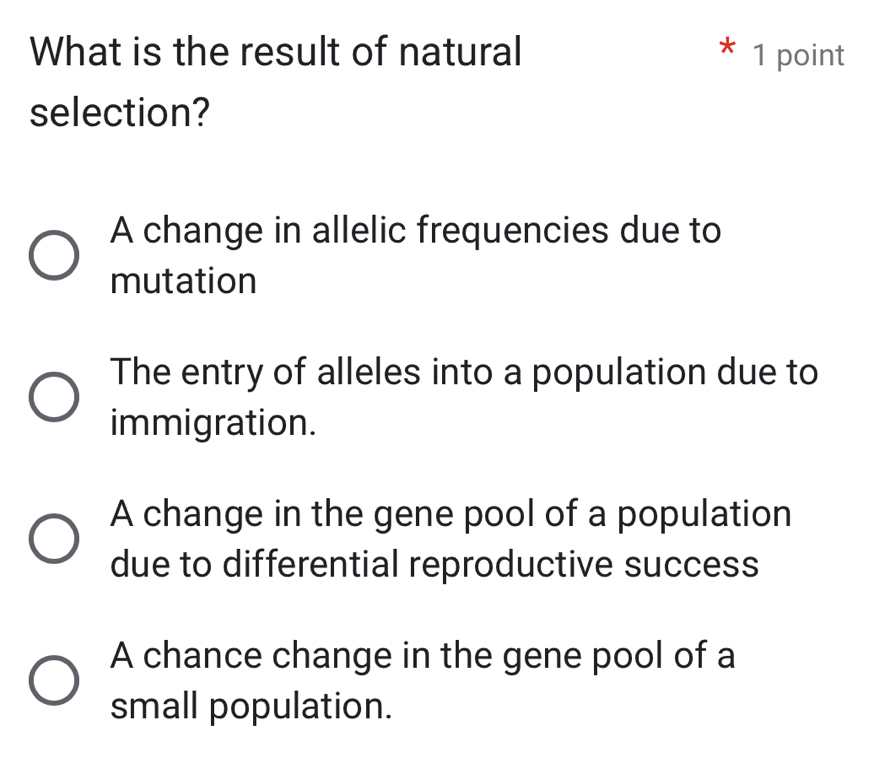 What is the result of natural selection? * 1 point

A change in allelic frequencies due to mutation

The entry of alleles into a population due to immigration.

A change in the gene pool of a population due to differential reproductive success

A chance change in the gene pool of a small population.